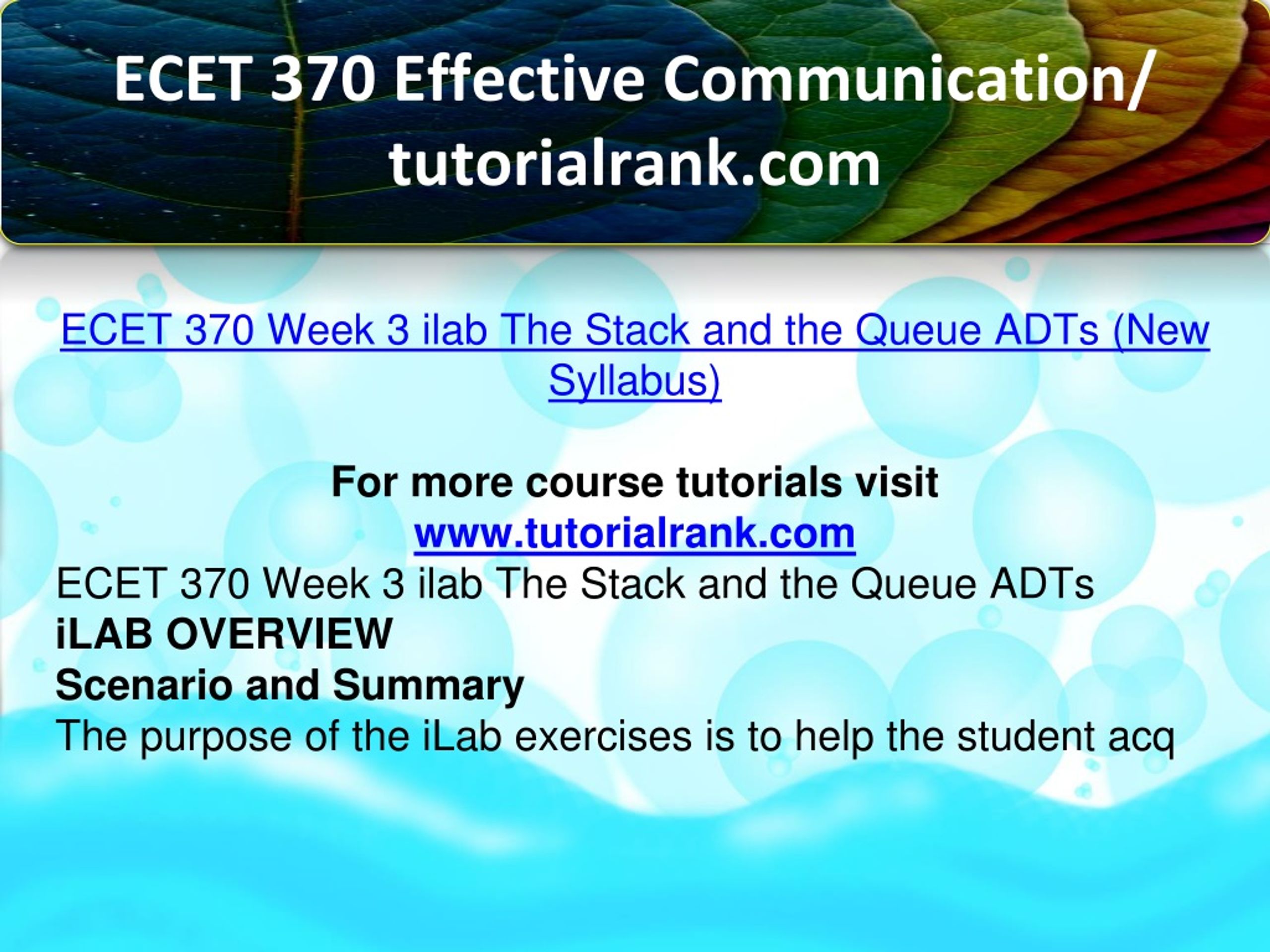 ECET 370 Effective Communication/ tutorialrank.com

ECET 370 Week 3 ilab The Stack and the Queue ADTs (New Syllabus)

For more course tutorials visit
www.tutorialrank.com

ECET 370 Week 3 ilab The Stack and the Queue ADTs
iLAB OVERVIEW
Scenario and Summary
The purpose of the iLab exercises is to help the student acq